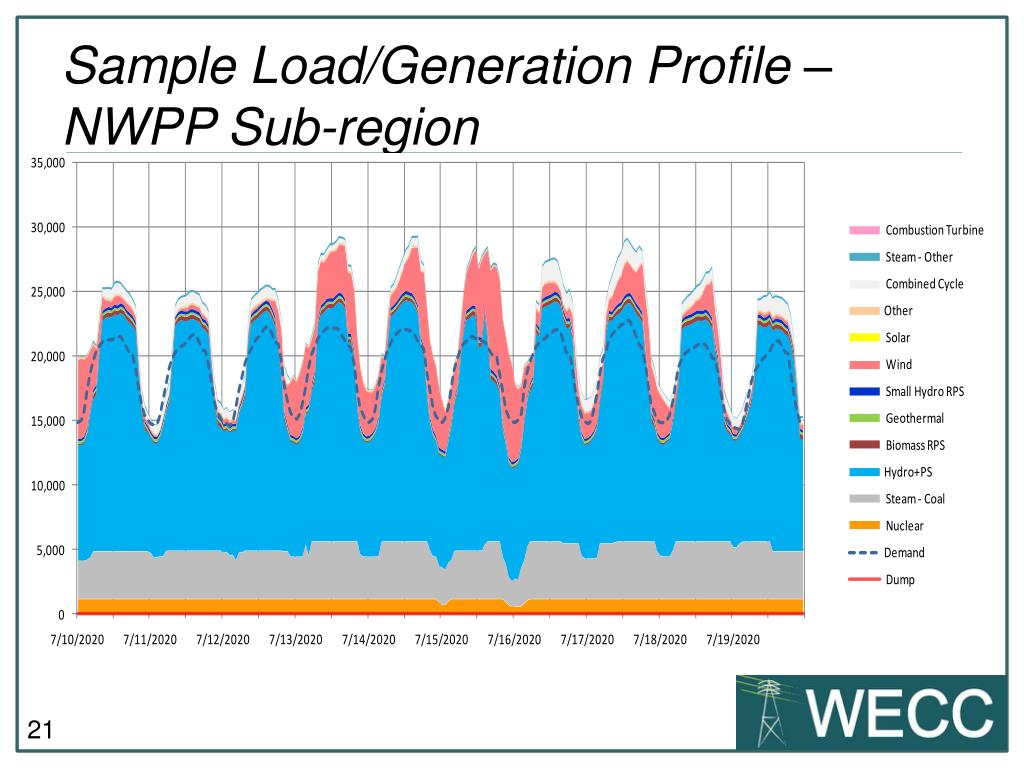 Sample Load/Generation Profile – NWPP Sub-region

35,000
30,000
25,000
20,000
15,000
10,000
5,000
0

7/10/2020 7/11/2020 7/12/2020 7/13/2020 7/14/2020 7/15/2020 7/16/2020 7/17/2020 7/18/2020 7/19/2020

Combustion Turbine
Steam - Other
Combined Cycle
Other
Solar
Wind
Small Hydro RPS
Geothermal
Biomass RPS
Hydro+PS
Steam - Coal
Nuclear
Demand
Dump

21

WECC